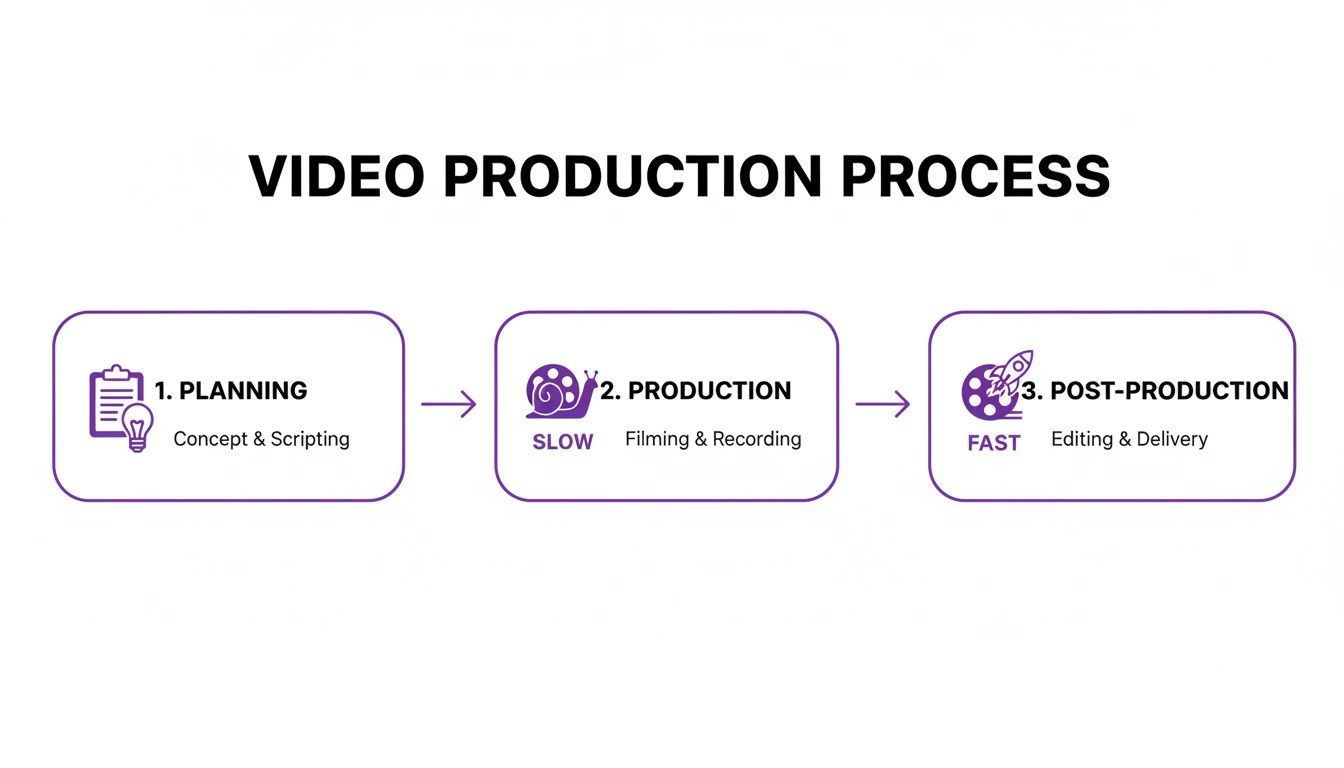 VIDEO PRODUCTION PROCESS

1. PLANNING
Concept & Scripting

2. PRODUCTION
SLOW
Filming & Recording

3. POST-PRODUCTION
FAST
Editing & Delivery